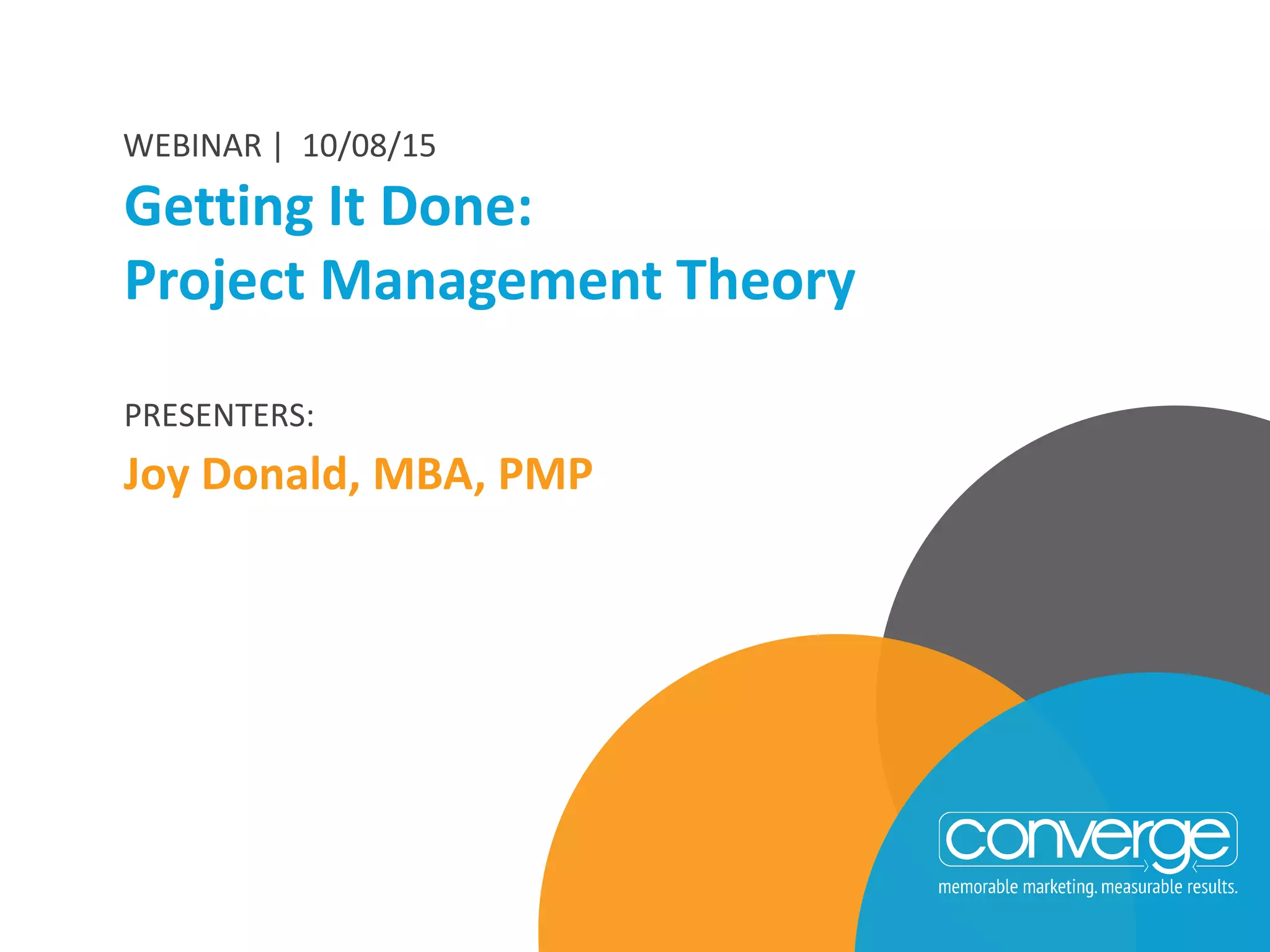 WEBINAR | 10/08/15

Getting It Done:
Project Management Theory

PRESENTERS:

Joy Donald, MBA, PMP

converge

memorable marketing. measurable results.